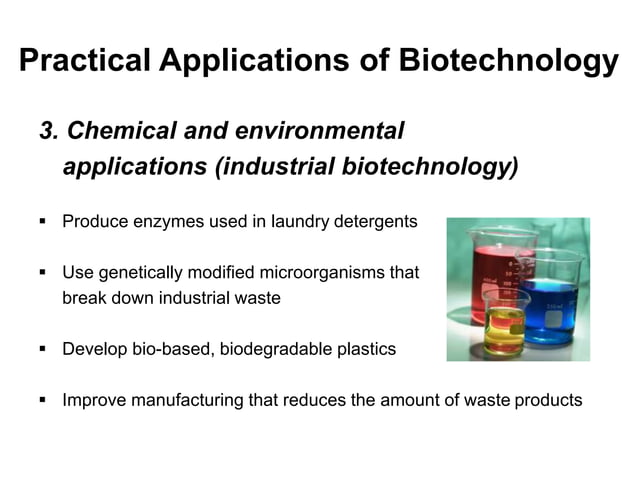 Practical Applications of Biotechnology

3. Chemical and environmental applications (industrial biotechnology)

▪ Produce enzymes used in laundry detergents

▪ Use genetically modified microorganisms that break down industrial waste

▪ Develop bio-based, biodegradable plastics

▪ Improve manufacturing that reduces the amount of waste products